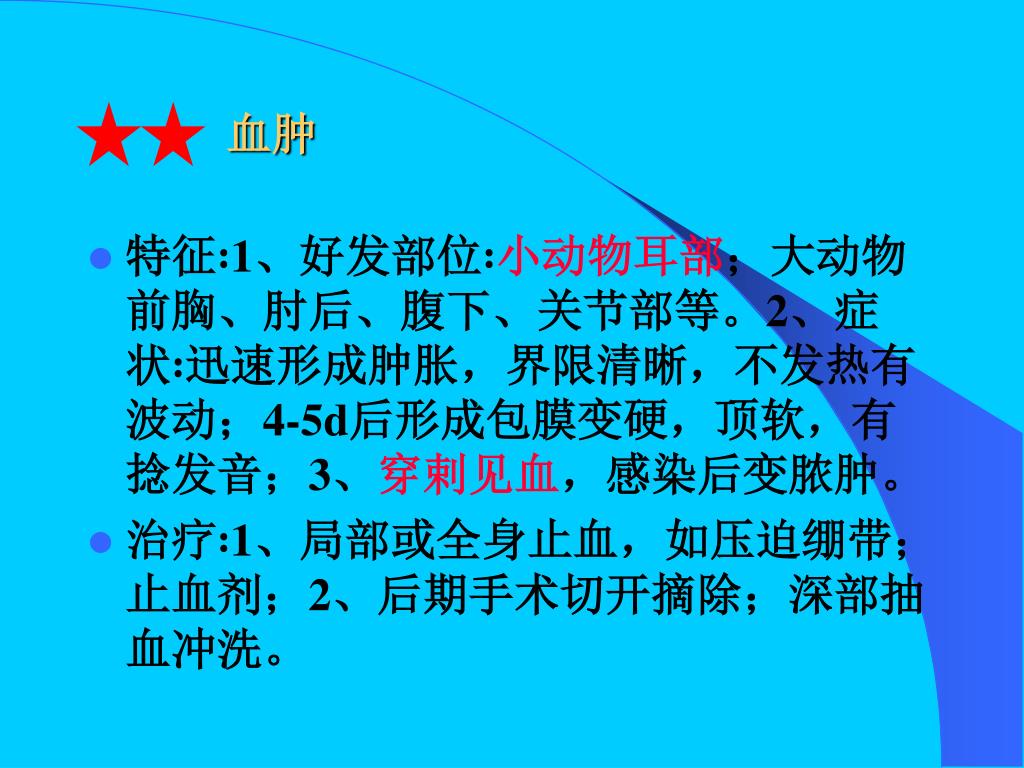 ★★ 血肿

特征:1、好发部位:小动物耳部；大动物前胸、肘后、腹下、关节部等。2、症状:迅速形成肿胀，界限清晰，不发热有波动；4-5d后形成包膜变硬，顶软，有捻发音；3、穿刺见血，感染后变脓肿。

治疗:1、局部或全身止血，如压迫绷带；止血剂；2、后期手术切开摘除；深部抽血冲洗。